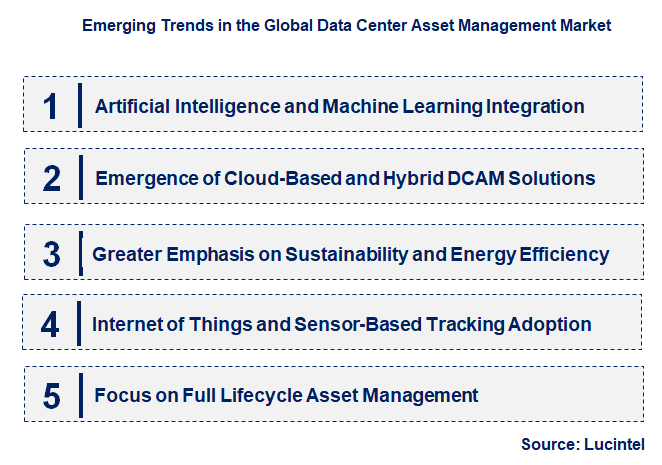 Emerging Trends in the Global Data Center Asset Management Market

1 Artificial Intelligence and Machine Learning Integration

2 Emergence of Cloud-Based and Hybrid DCAM Solutions

3 Greater Emphasis on Sustainability and Energy Efficiency

4 Internet of Things and Sensor-Based Tracking Adoption

5 Focus on Full Lifecycle Asset Management

Source: Lucintel